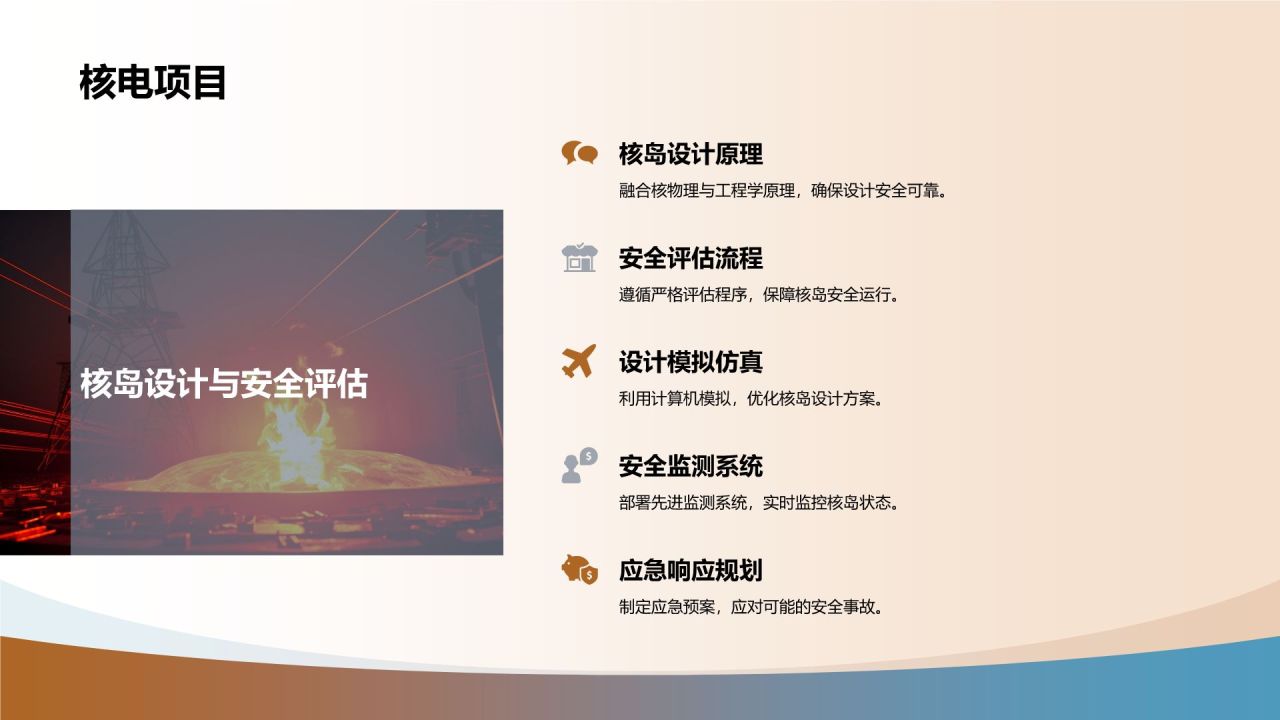 核电项目

核岛设计与安全评估

核岛设计原理

融合核物理与工程学原理，确保设计安全可靠。

安全评估流程

遵循严格评估程序，保障核岛安全运行。

设计模拟仿真

利用计算机模拟，优化核岛设计方案。

安全监测系统

部署先进监测系统，实时监控核岛状态。

应急响应规划

制定应急预案，应对可能的安全事故。